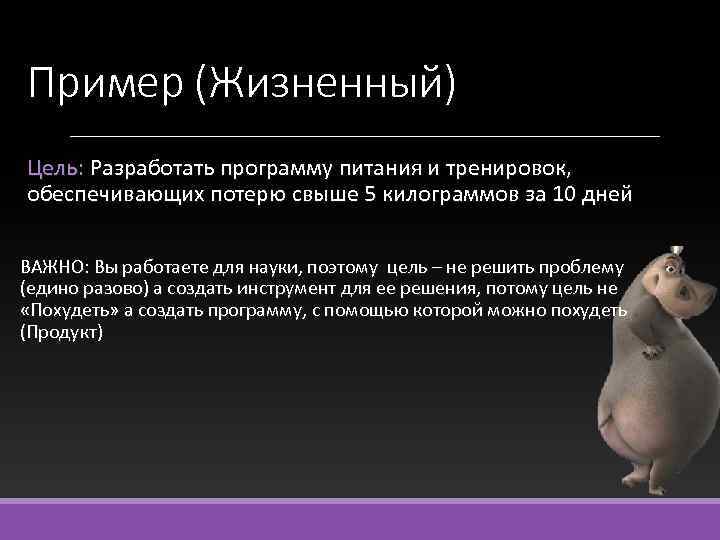 Пример (Жизненный)

Цель: Разработать программу питания и тренировок, обеспечивающих потерю свыше 5 килограммов за 10 дней

ВАЖНО: Вы работаете для науки, поэтому  цель – не решить проблему (едино разово) а создать инструмент для ее решения, потому цель не «Похудеть» а создать программу, с помощью которой можно похудеть (Продукт)